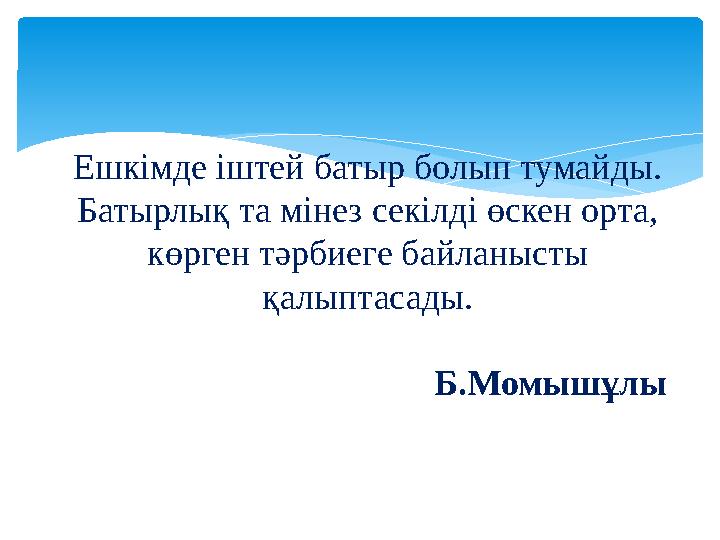 Ешкімде іштей батыр болып тумайды. Батырлық та мінез секілді өскен орта, көрген тәрбиеге байланысты қалыптасады.

Б.Момышұлы